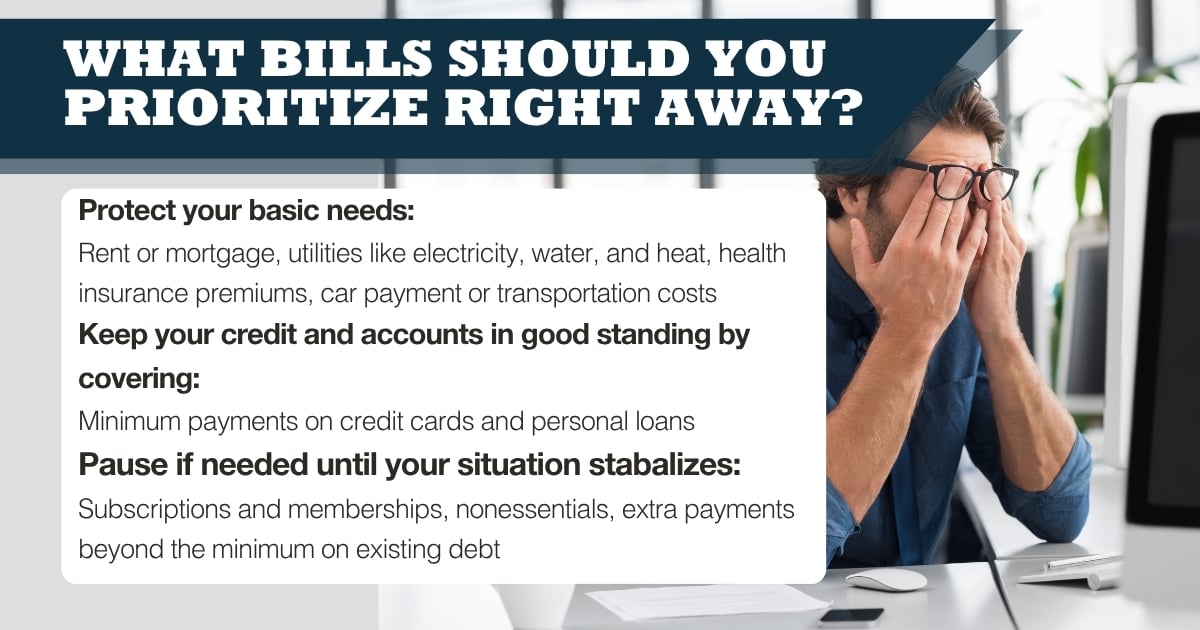 WHAT BILLS SHOULD YOU PRIORITIZE RIGHT AWAY?

Protect your basic needs:
Rent or mortgage, utilities like electricity, water, and heat, health insurance premiums, car payment or transportation costs

Keep your credit and accounts in good standing by covering:
Minimum payments on credit cards and personal loans

Pause if needed until your situation stabalizes:
Subscriptions and memberships, nonessentials, extra payments beyond the minimum on existing debt